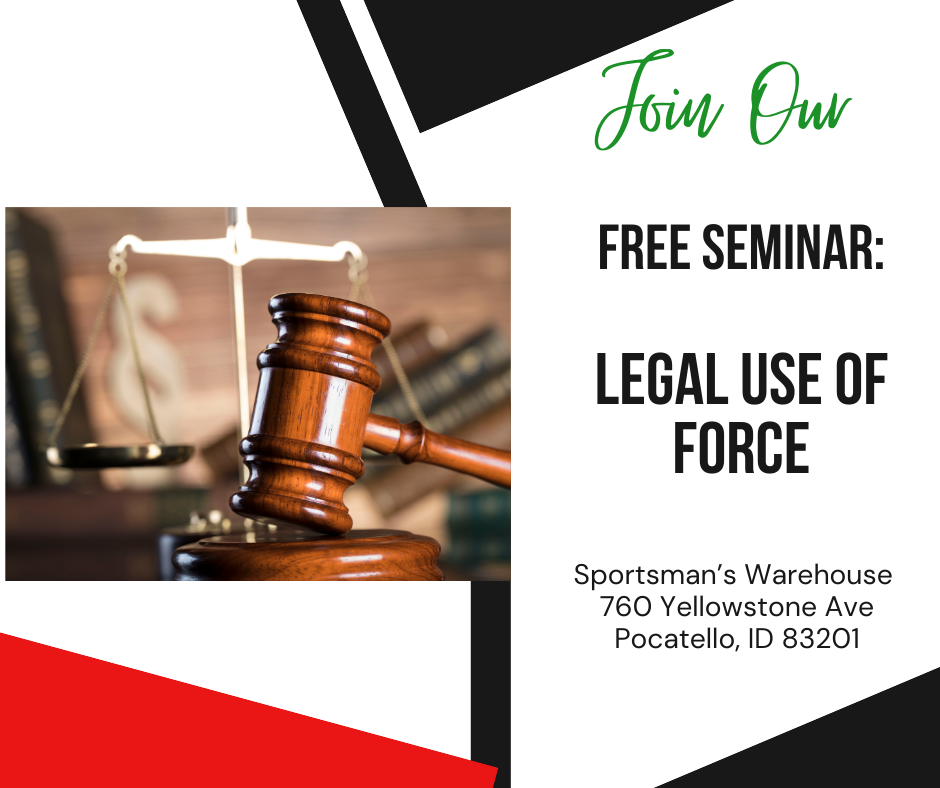 Join Our

FREE SEMINAR:

LEGAL USE OF FORCE

Sportsman's Warehouse
760 Yellowstone Ave
Pocatello, ID 83201